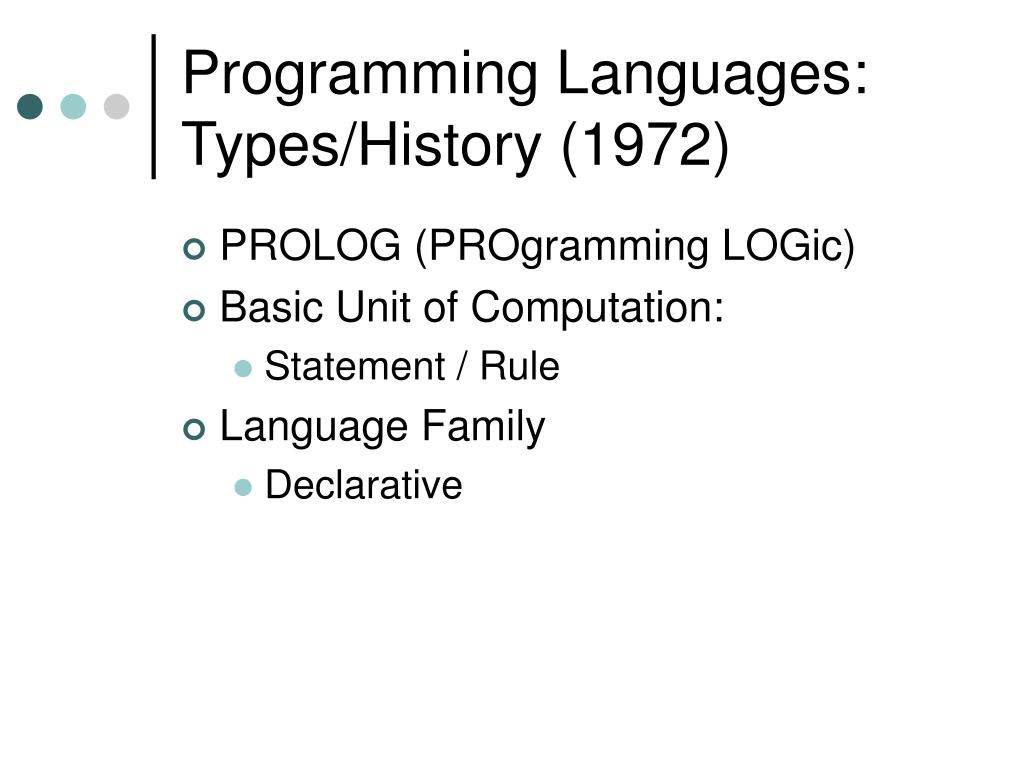 Programming Languages: Types/History (1972)

PROLOG (PROgramming LOGic)

Basic Unit of Computation:

Statement / Rule

Language Family

Declarative